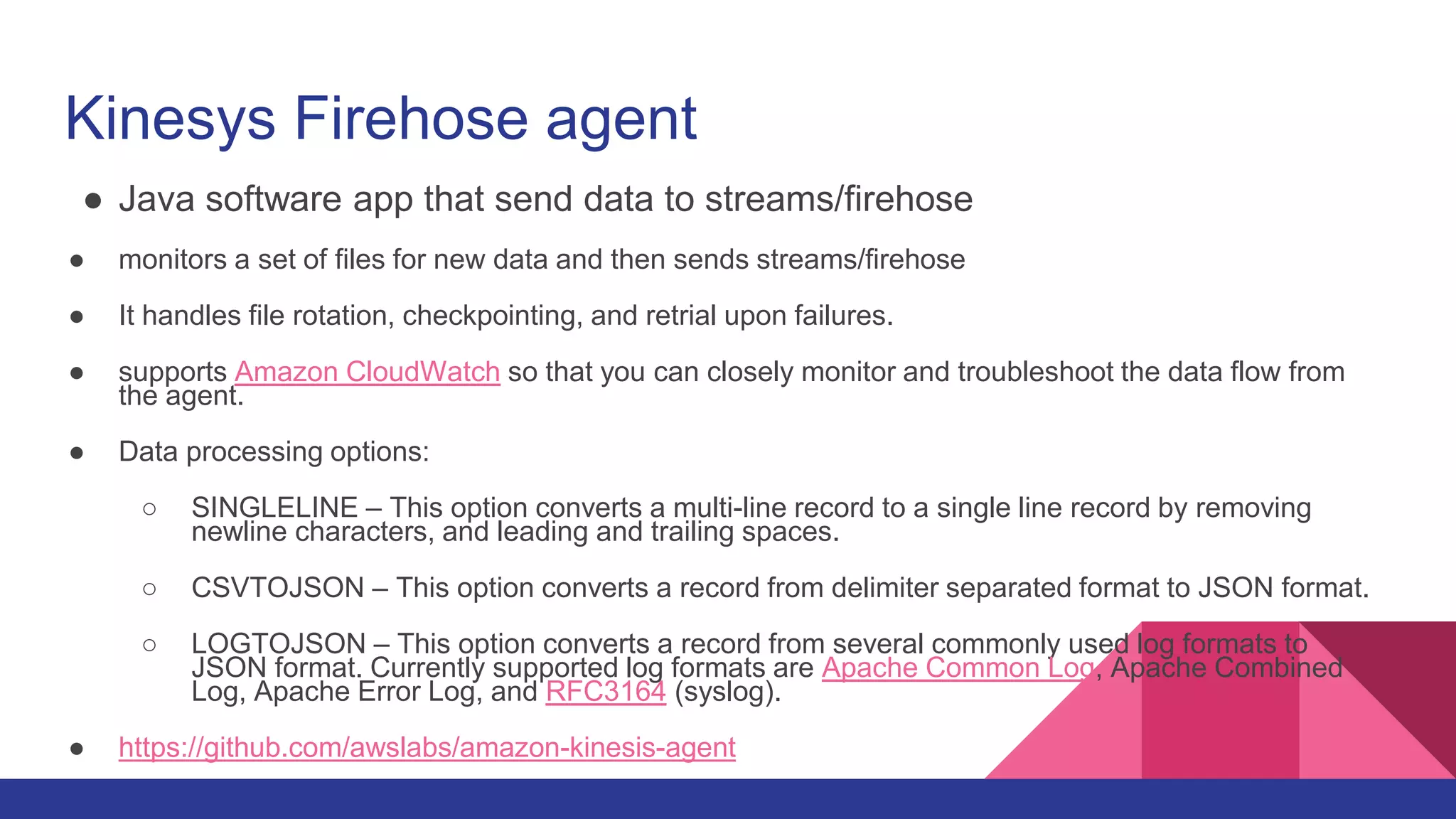 Kinesys Firehose agent

● Java software app that send data to streams/firehose

● monitors a set of files for new data and then sends streams/firehose

● It handles file rotation, checkpointing, and retrial upon failures.

● supports Amazon CloudWatch so that you can closely monitor and troubleshoot the data flow from the agent.

● Data processing options:

○ SINGLELINE – This option converts a multi-line record to a single line record by removing newline characters, and leading and trailing spaces.

○ CSVTOJSON – This option converts a record from delimiter separated format to JSON format.

○ LOGTOJSON – This option converts a record from several commonly used log formats to JSON format. Currently supported log formats are Apache Common Log, Apache Combined Log, Apache Error Log, and RFC3164 (syslog).

● https://github.com/awslabs/amazon-kinesis-agent